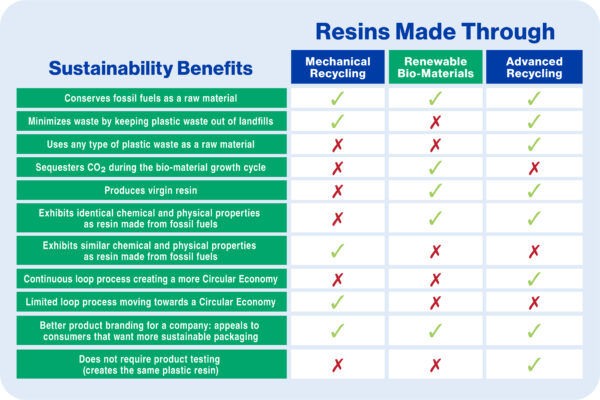 Resins Made Through

| Sustainability Benefits | Mechanical Recycling | Renewable Bio-Materials | Advanced Recycling |
|---|---|---|---|
| Conserves fossil fuels as a raw material | ✓ | ✓ | ✓ |
| Minimizes waste by keeping plastic waste out of landfills | ✓ | ✗ | ✓ |
| Uses any type of plastic waste as a raw material | ✗ | ✗ | ✓ |
| Sequesters $CO_2$ during the bio-material growth cycle | ✗ | ✓ | ✗ |
| Produces virgin resin | ✗ | ✓ | ✓ |
| Exhibits identical chemical and physical properties as resin made from fossil fuels | ✗ | ✓ | ✓ |
| Exhibits similar chemical and physical properties as resin made from fossil fuels | ✓ | ✗ | ✗ |
| Continuous loop process creating a more Circular Economy | ✗ | ✗ | ✓ |
| Limited loop process moving towards a Circular Economy | ✓ | ✗ | ✗ |
| Better product branding for a company: appeals to consumers that want more sustainable packaging | ✓ | ✓ | ✓ |
| Does not require product testing (creates the same plastic resin) | ✗ | ✗ | ✓ |